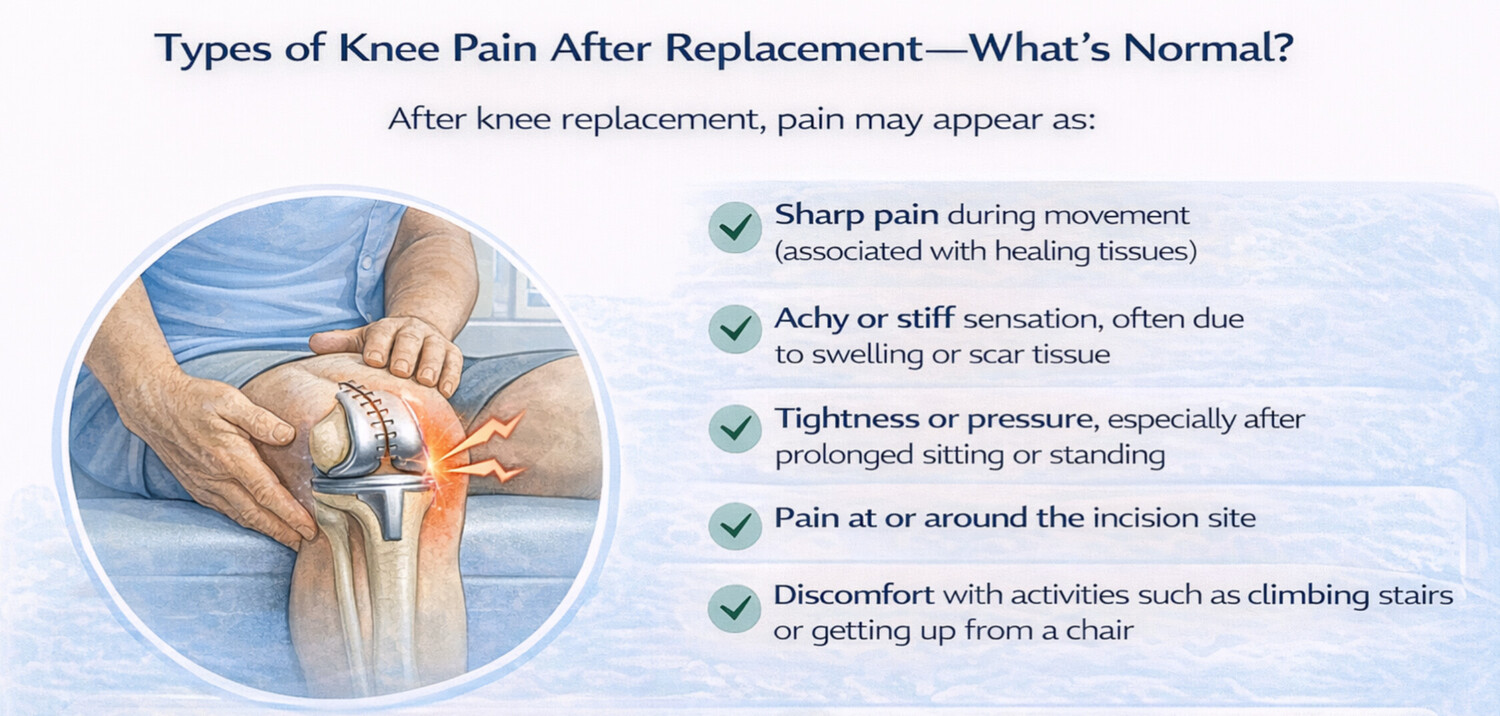 Types of Knee Pain After Replacement—What's Normal?

After knee replacement, pain may appear as:

Sharp pain during movement (associated with healing tissues)

Achy or stiff sensation, often due to swelling or scar tissue

Tightness or pressure, especially after prolonged sitting or standing

Pain at or around the incision site

Discomfort with activities such as climbing stairs or getting up from a chair